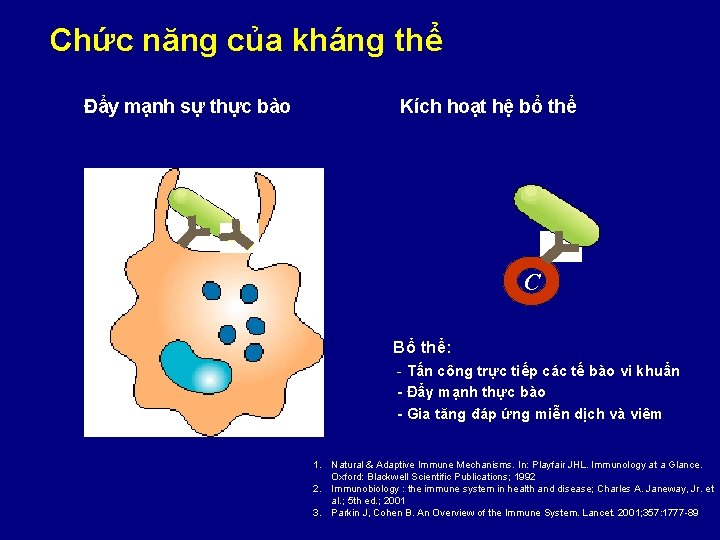 Chức năng của kháng thể

Đẩy mạnh sự thực bào

Kích hoạt hệ bổ thể

C

Bổ thể:
- Tấn công trực tiếp các tế bào vi khuẩn
- Đẩy mạnh thực bào
- Gia tăng đáp ứng miễn dịch và viêm

1. Natural & Adaptive Immune Mechanisms. In: Playfair JHL. Immunology at a Glance. Oxford: Blackwell Scientific Publications; 1992
2. Immunobiology : the immune system in health and disease; Charles A. Janeway, Jr. et al.; 5th ed.; 2001
3. Parkin J, Cohen B. An Overview of the Immune System. Lancet. 2001;357:1777-89